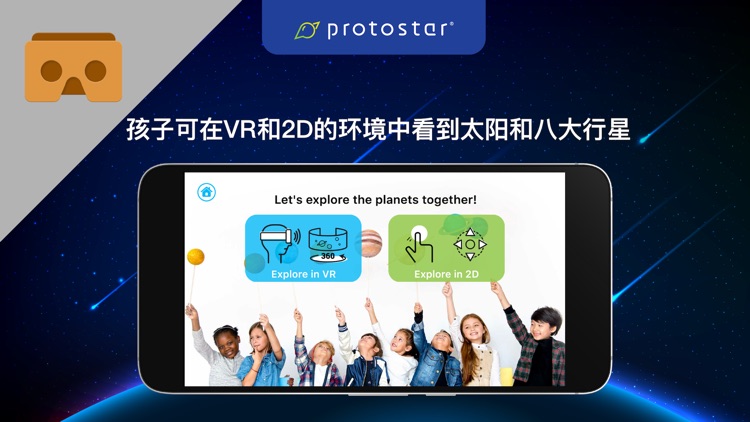 protostar®

孩子可在VR和2D的环境中看到太阳和八大行星

Let's explore the planets together!

360

Explore in VR

Explore in 2D